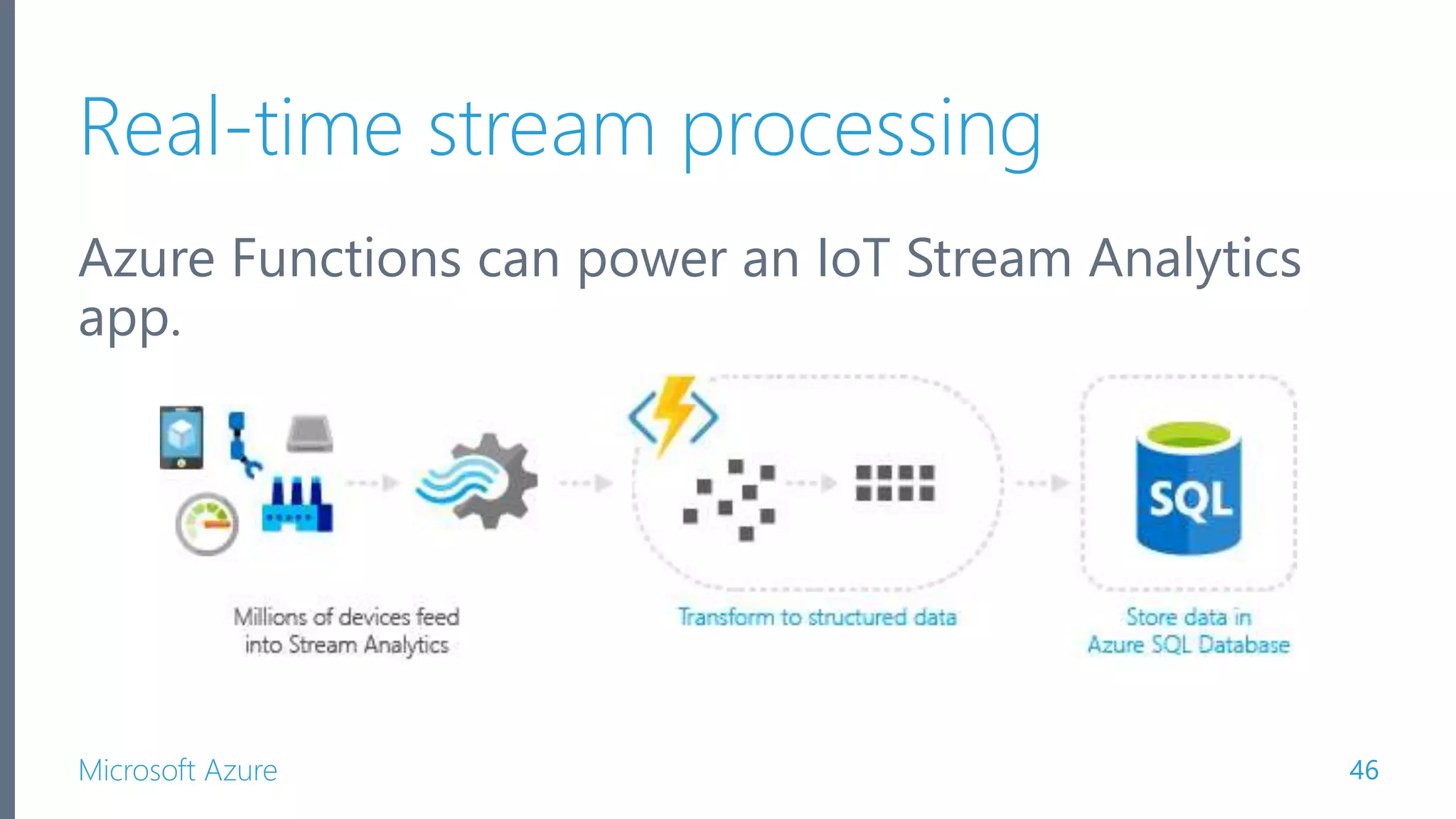 Real-time stream processing

Azure Functions can power an IoT Stream Analytics app.

SQL

Millions of devices feed into Stream Analytics

Transform to structured data

Store data in Azure SQL Database

Microsoft Azure

46